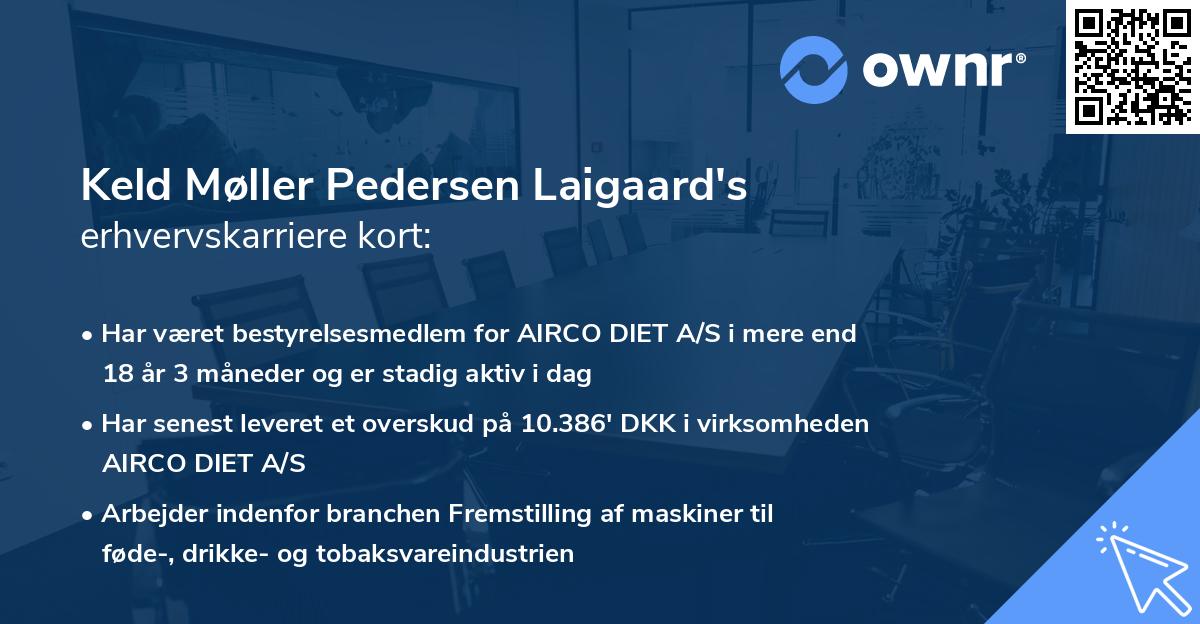 ownr®

Keld Møller Pedersen Laigaard's
erhvervskarriere kort:

• Har været bestyrelsesmedlem for AIRCO DIET A/S i mere end 18 år 3 måneder og er stadig aktiv i dag
• Har senest leveret et overskud på 10.386' DKK i virksomheden AIRCO DIET A/S
• Arbejder indenfor branchen Fremstilling af maskiner til føde-, drikke- og tobaksvareindustrien